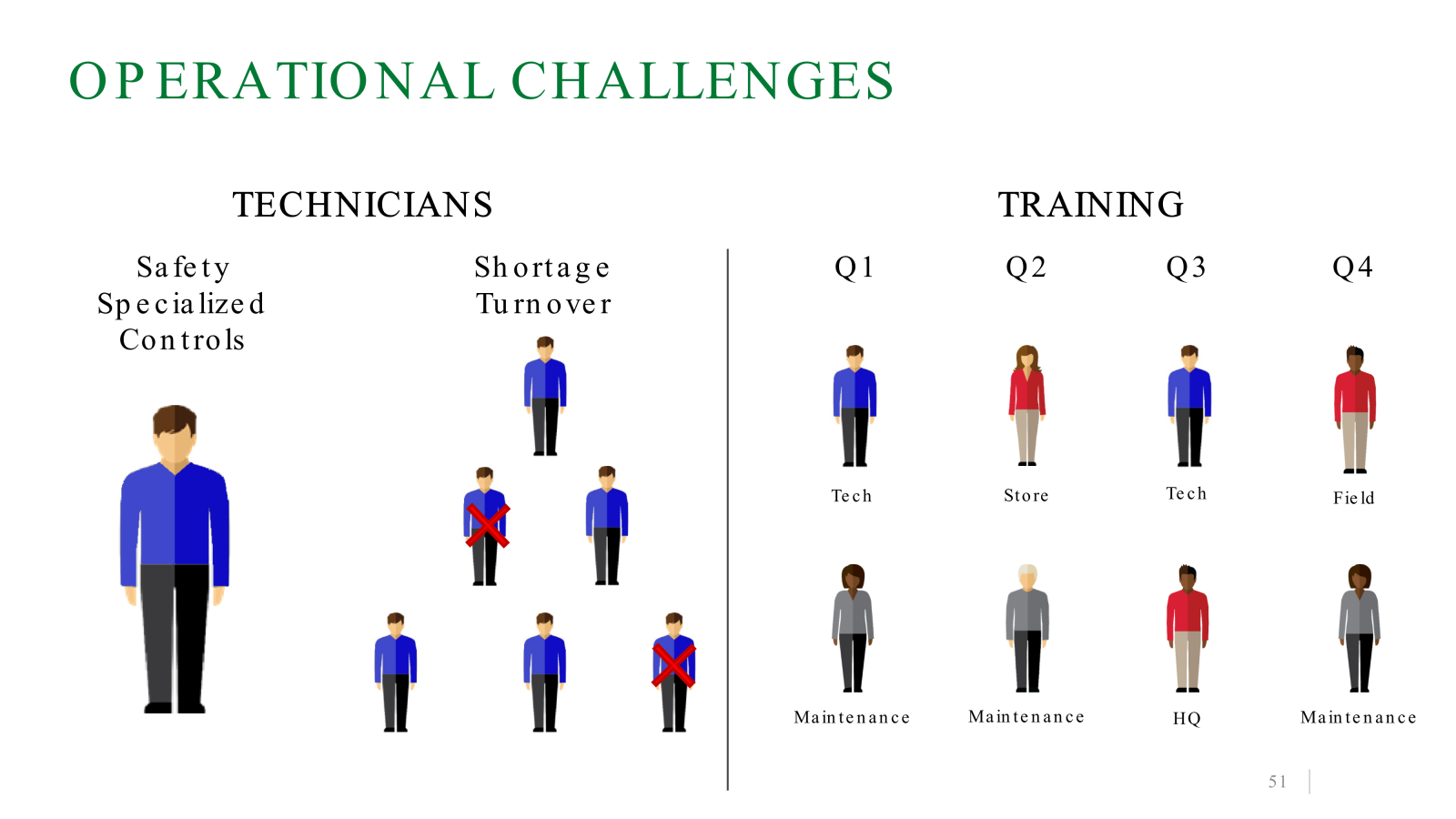 OPERATIONAL CHALLENGES

TECHNICIANS

Safety
Specialized
Controls

Shortage
Turnover

TRAINING

Q1

Q2

Q3

Q4

Tech

Store

Tech

Field

Maintenance

Maintenance

HQ

Maintenance

51